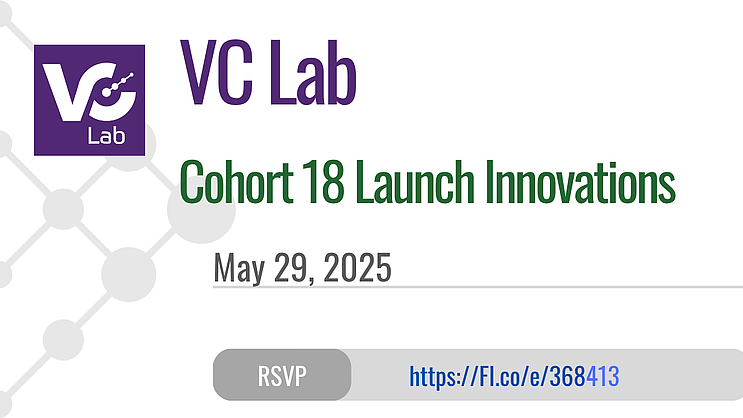 VC
Lab

VC Lab

Cohort 18 Launch Innovations

May 29, 2025

RSVP https://Fl.co/e/368413